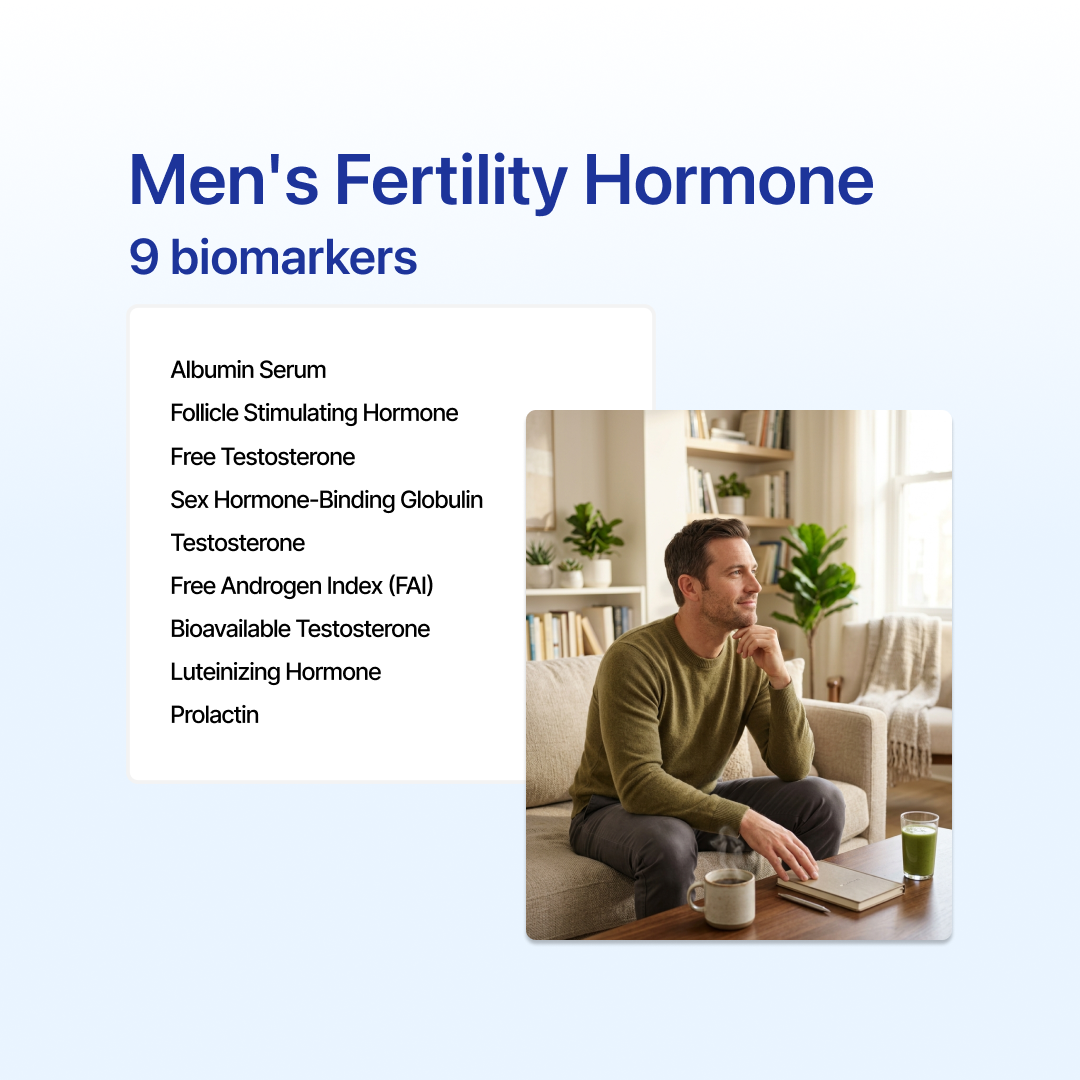 Men's Fertility Hormone
9 biomarkers

Albumin Serum
Follicle Stimulating Hormone
Free Testosterone
Sex Hormone-Binding Globulin
Testosterone
Free Androgen Index (FAI)
Bioavailable Testosterone
Luteinizing Hormone
Prolactin